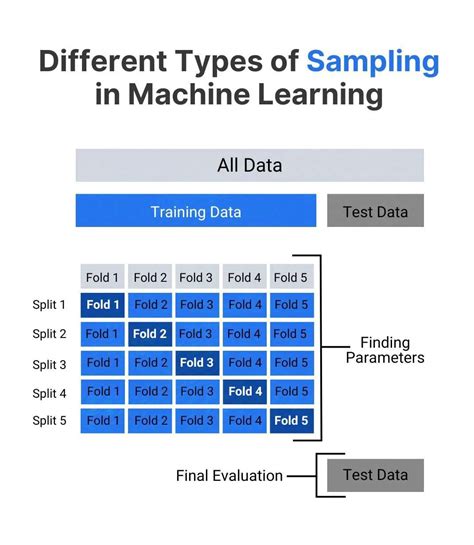 Different Types of Sampling in Machine Learning

All Data

Training Data

Test Data

| | Fold 1 | Fold 2 | Fold 3 | Fold 4 | Fold 5 |
|---|---|---|---|---|---|
| Split 1 | Fold 1 | Fold 2 | Fold 3 | Fold 4 | Fold 5 |
| Split 2 | Fold 1 | Fold 2 | Fold 3 | Fold 4 | Fold 5 |
| Split 3 | Fold 1 | Fold 2 | Fold 3 | Fold 4 | Fold 5 |
| Split 4 | Fold 1 | Fold 2 | Fold 3 | Fold 4 | Fold 5 |
| Split 5 | Fold 1 | Fold 2 | Fold 3 | Fold 4 | Fold 5 |

Finding Parameters

Final Evaluation

Test Data